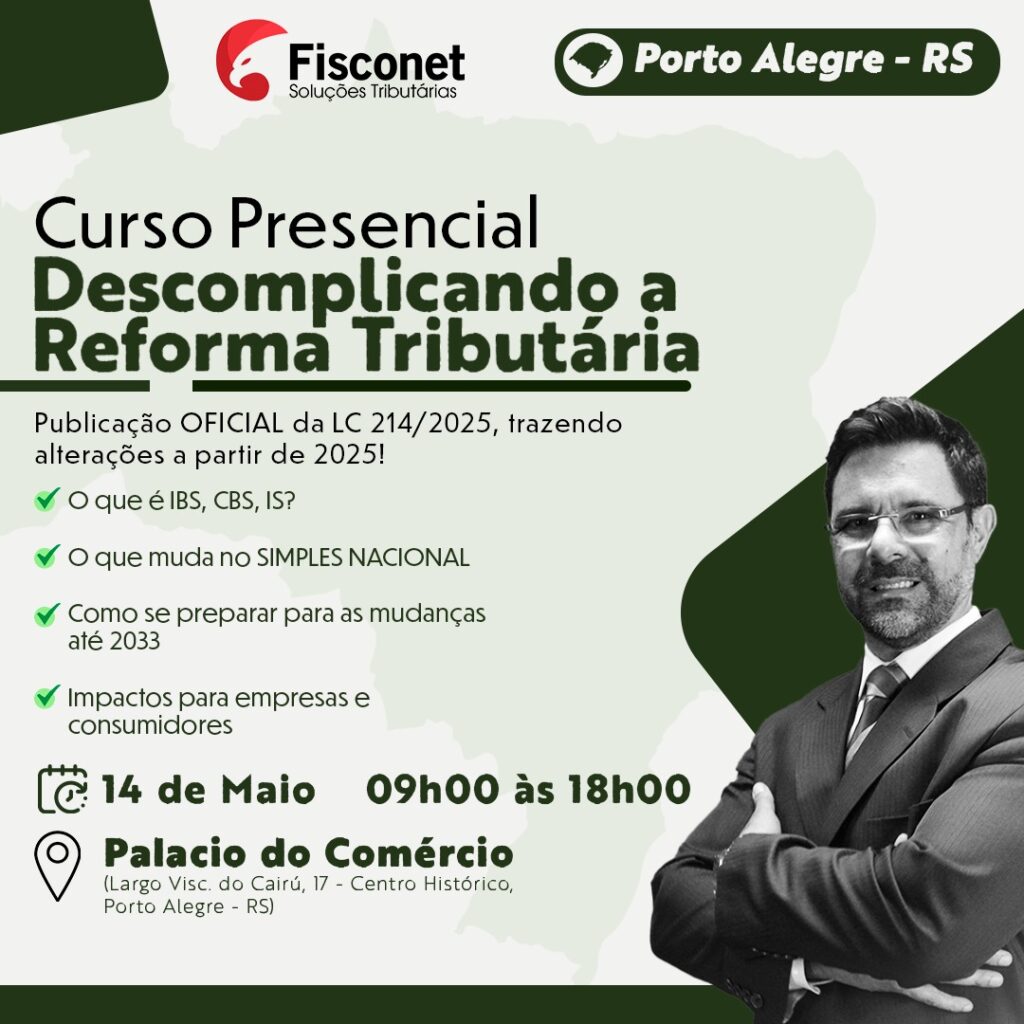 Fisconet
Soluções Tributárias

Porto Alegre - RS

Curso Presencial
Descomplicando a Reforma Tributária

Publicação OFICIAL da LC 214/2025, trazendo alterações a partir de 2025!

O que é IBS, CBS, IS?

O que muda no SIMPLES NACIONAL

Como se preparar para as mudanças até 2033

Impactos para empresas e consumidores

14 de Maio 09h00 às 18h00

Palacio do Comércio
(Largo Visc. do Cairú, 17 - Centro Histórico, Porto Alegre - RS)